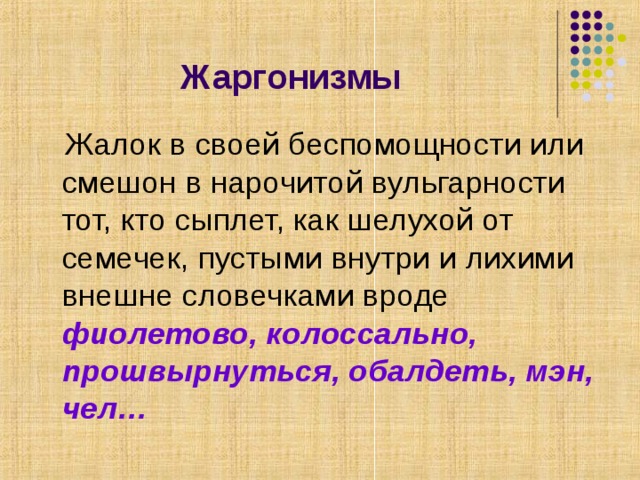 Жаргонизмы

Жалок в своей беспомощности или смешон в нарочитой вульгарности тот, кто сыплет, как шелухой от семечек, пустыми внутри и лихими внешне словечками вроде **фиолетово, колоссально, прошвырнуться, обалдеть, мэн, чел…**